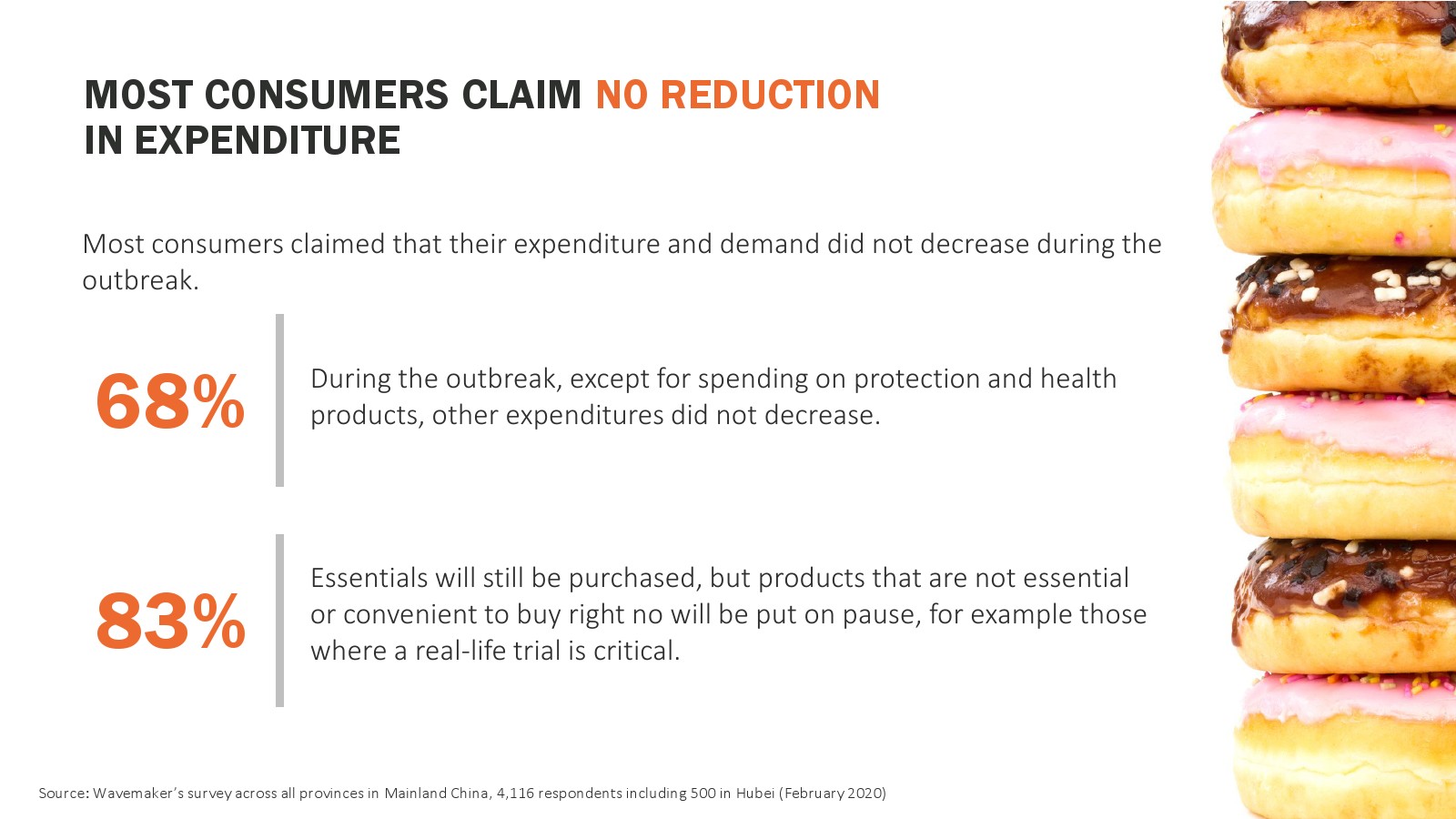 MOST CONSUMERS CLAIM NO REDUCTION IN EXPENDITURE

Most consumers claimed that their expenditure and demand did not decrease during the outbreak.

68%

During the outbreak, except for spending on protection and health products, other expenditures did not decrease.

83%

Essentials will still be purchased, but products that are not essential or convenient to buy right no will be put on pause, for example those where a real-life trial is critical.

Source: Wavemaker's survey across all provinces in Mainland China, 4,116 respondents including 500 in Hubei (February 2020)